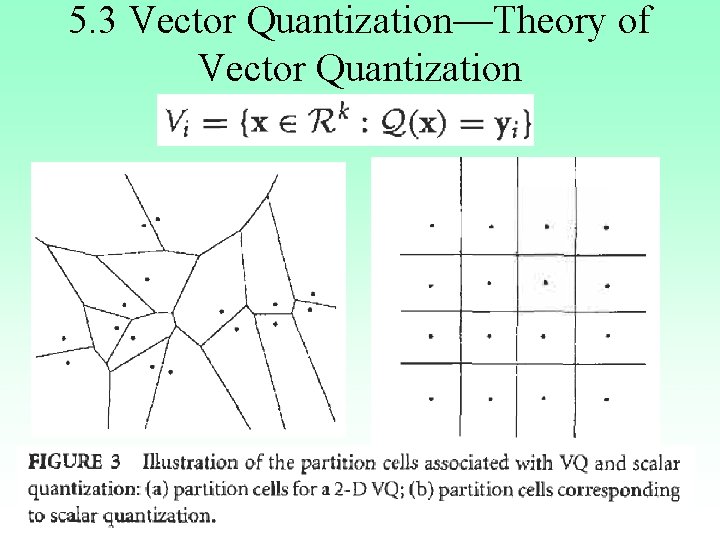 5.3 Vector Quantization—Theory of Vector Quantization

$V_i = \{\mathbf{x} \in \mathcal{R}^k : \mathcal{Q}(\mathbf{x}) = \mathbf{y}_i\}$

FIGURE 3 Illustration of the partition cells associated with VQ and scalar quantization: (a) partition cells for a 2-D VQ; (b) partition cells corresponding to scalar quantization.